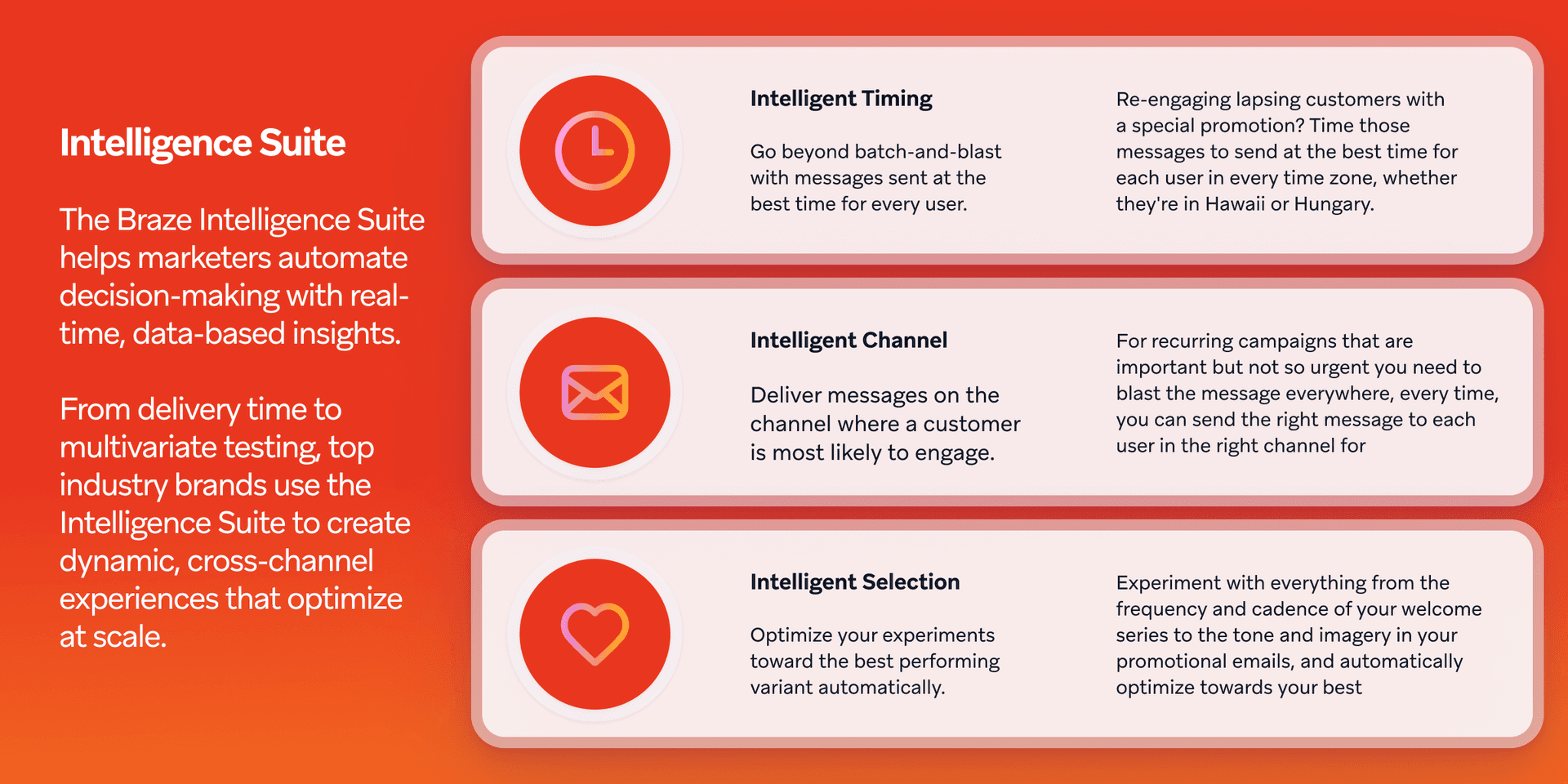 Intelligence Suite

The Braze Intelligence Suite helps marketers automate decision-making with real-time, data-based insights.

From delivery time to multivariate testing, top industry brands use the Intelligence Suite to create dynamic, cross-channel experiences that optimize at scale.

Intelligent Timing

Go beyond batch-and-blast with messages sent at the best time for every user.

Re-engaging lapsing customers with a special promotion? Time those messages to send at the best time for each user in every time zone, whether they're in Hawaii or Hungary.

Intelligent Channel

Deliver messages on the channel where a customer is most likely to engage.

For recurring campaigns that are important but not so urgent you need to blast the message everywhere, every time, you can send the right message to each user in the right channel for

Intelligent Selection

Optimize your experiments toward the best performing variant automatically.

Experiment with everything from the frequency and cadence of your welcome series to the tone and imagery in your promotional emails, and automatically optimize towards your best